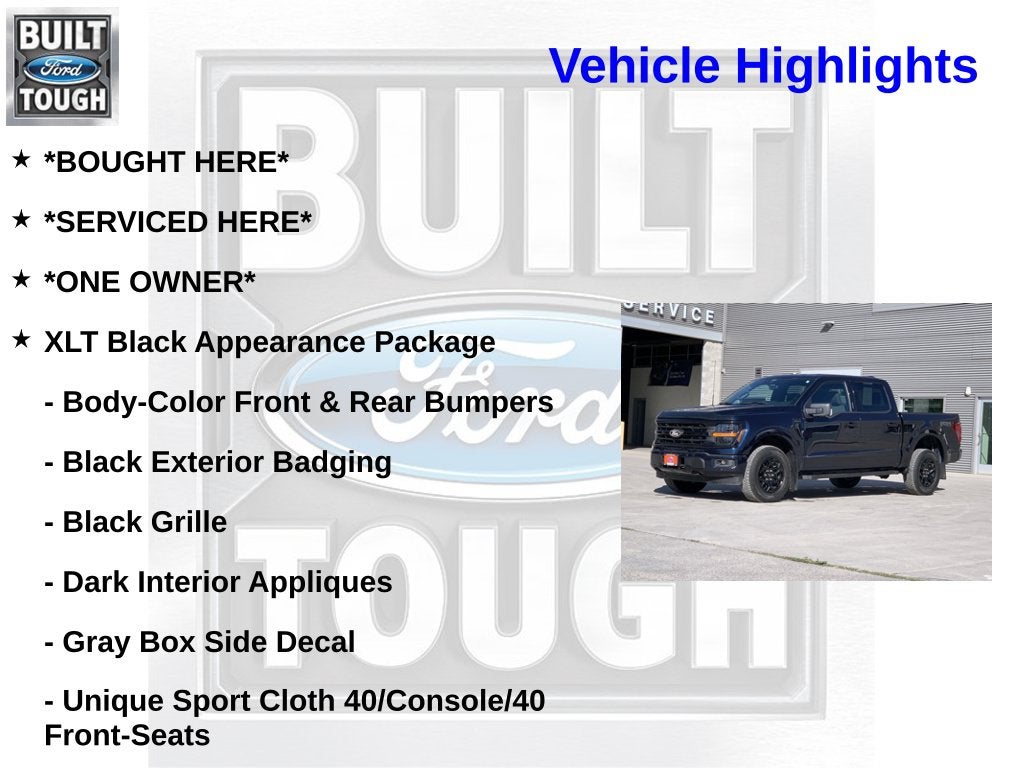 BUILT
Ford
TOUGH

Vehicle Highlights

★ *BOUGHT HERE*

★ *SERVICED HERE*

★ *ONE OWNER*

★ XLT Black Appearance Package

- Body-Color Front & Rear Bumpers

- Black Exterior Badging

- Black Grille

- Dark Interior Appliques

- Gray Box Side Decal

- Unique Sport Cloth 40/Console/40 Front-Seats

SERVICE

BUILT
Ford
TOUGH